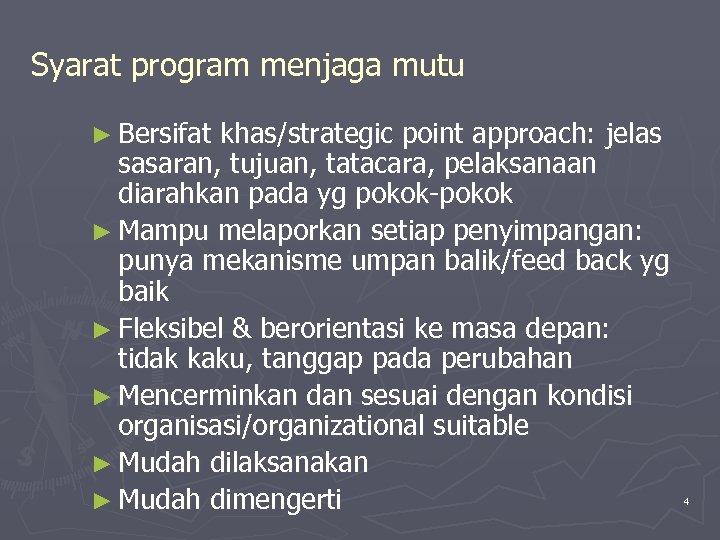 Syarat program menjaga mutu

► Bersifat khas/strategic point approach: jelas sasaran, tujuan, tatacara, pelaksanaan diarahkan pada yg pokok-pokok
► Mampu melaporkan setiap penyimpangan: punya mekanisme umpan balik/feed back yg baik
► Fleksibel & berorientasi ke masa depan: tidak kaku, tanggap pada perubahan
► Mencerminkan dan sesuai dengan kondisi organisasi/organizational suitable
► Mudah dilaksanakan
► Mudah dimengerti

4